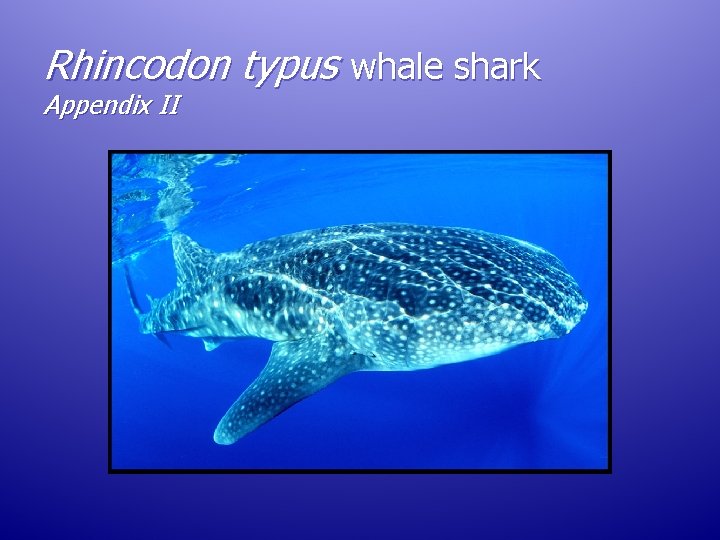 Rhincodon typus whale shark
Appendix II